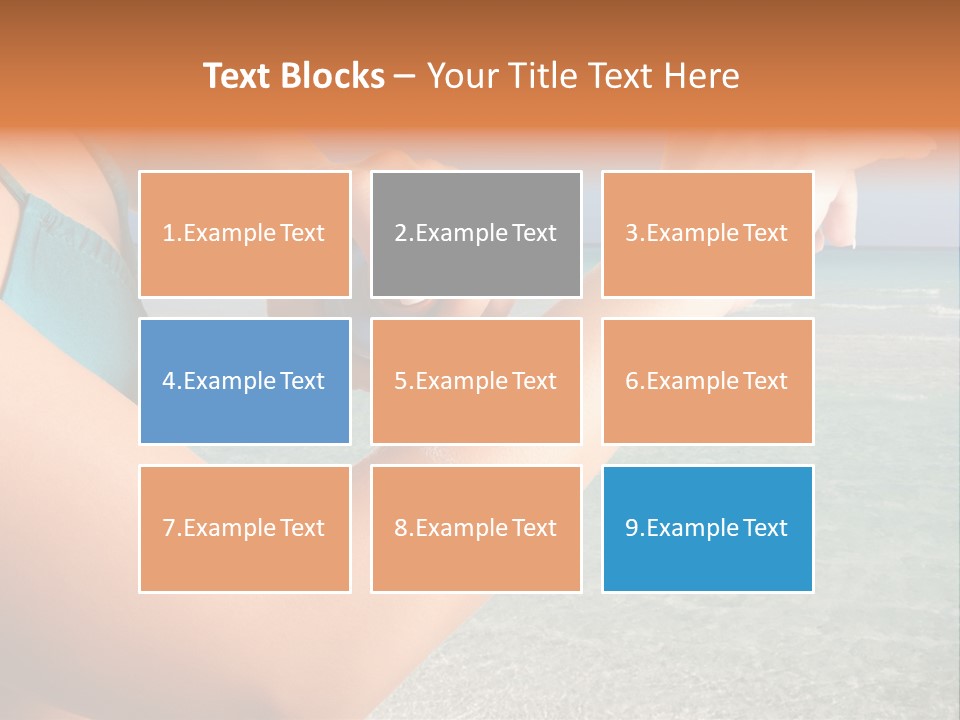 Text Blocks – Your Title Text Here

1.Example Text

2.Example Text

3.Example Text

4.Example Text

5.Example Text

6.Example Text

7.Example Text

8.Example Text

9.Example Text